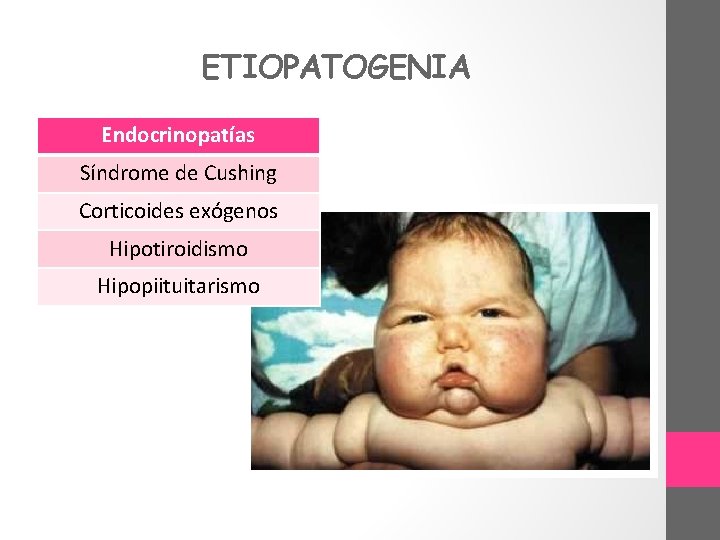 ETIOPATOGENIA

| Endocrinopatías |
|---|
| Síndrome de Cushing |
| Corticoides exógenos |
| Hipotiroidismo |
| Hipopiituitarismo |